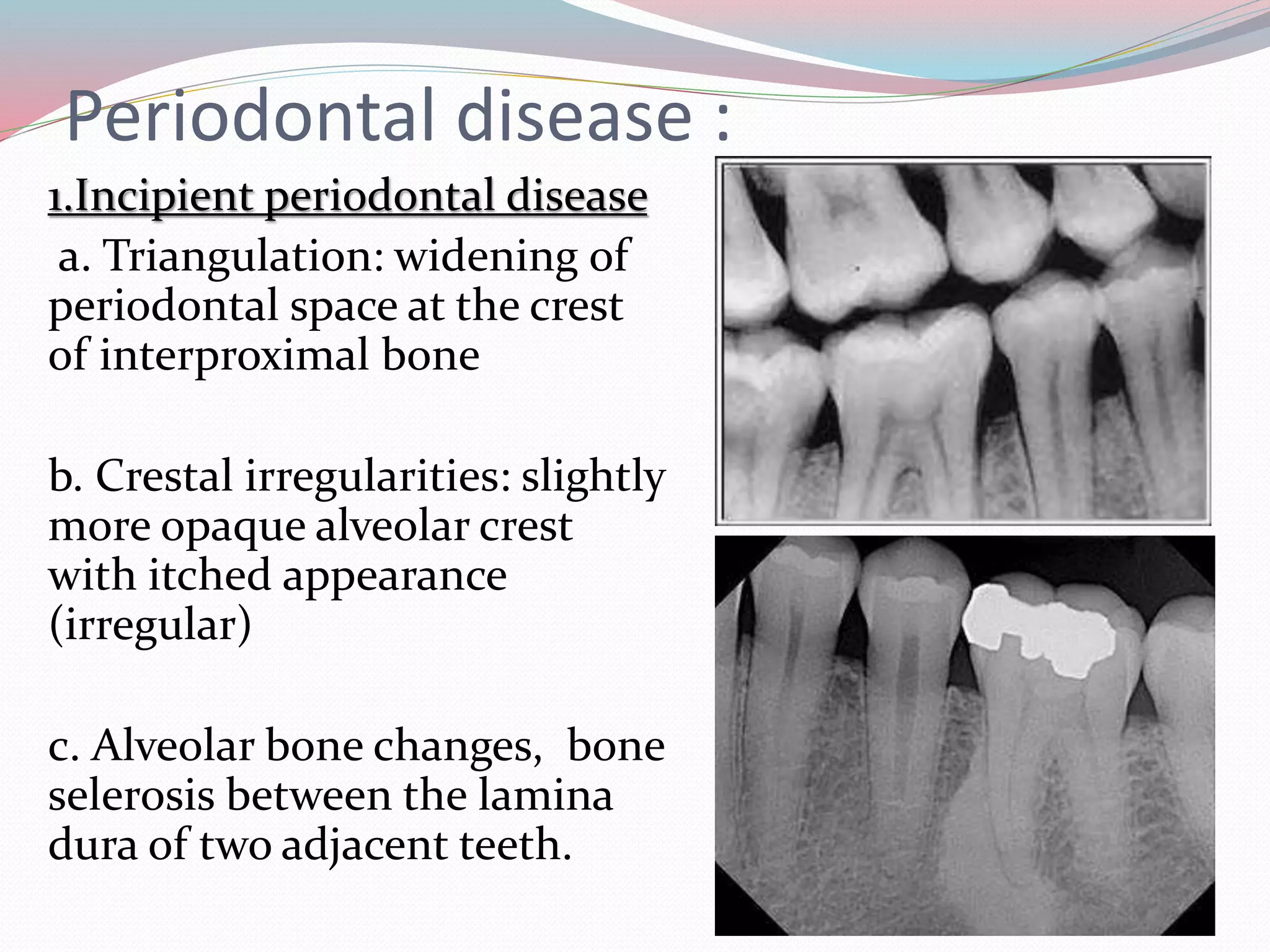 Periodontal disease :

1.Incipient periodontal disease

a. Triangulation: widening of periodontal space at the crest of interproximal bone

b. Crestal irregularities: slightly more opaque alveolar crest with itched appearance (irregular)

c. Alveolar bone changes, bone selerosis between the lamina dura of two adjacent teeth.